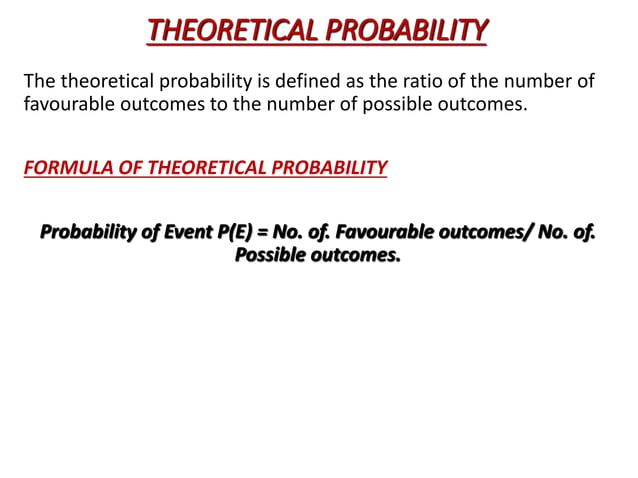 THEORETICAL PROBABILITY

The theoretical probability is defined as the ratio of the number of favourable outcomes to the number of possible outcomes.

FORMULA OF THEORETICAL PROBABILITY

Probability of Event P(E) = No. of. Favourable outcomes/ No. of. Possible outcomes.